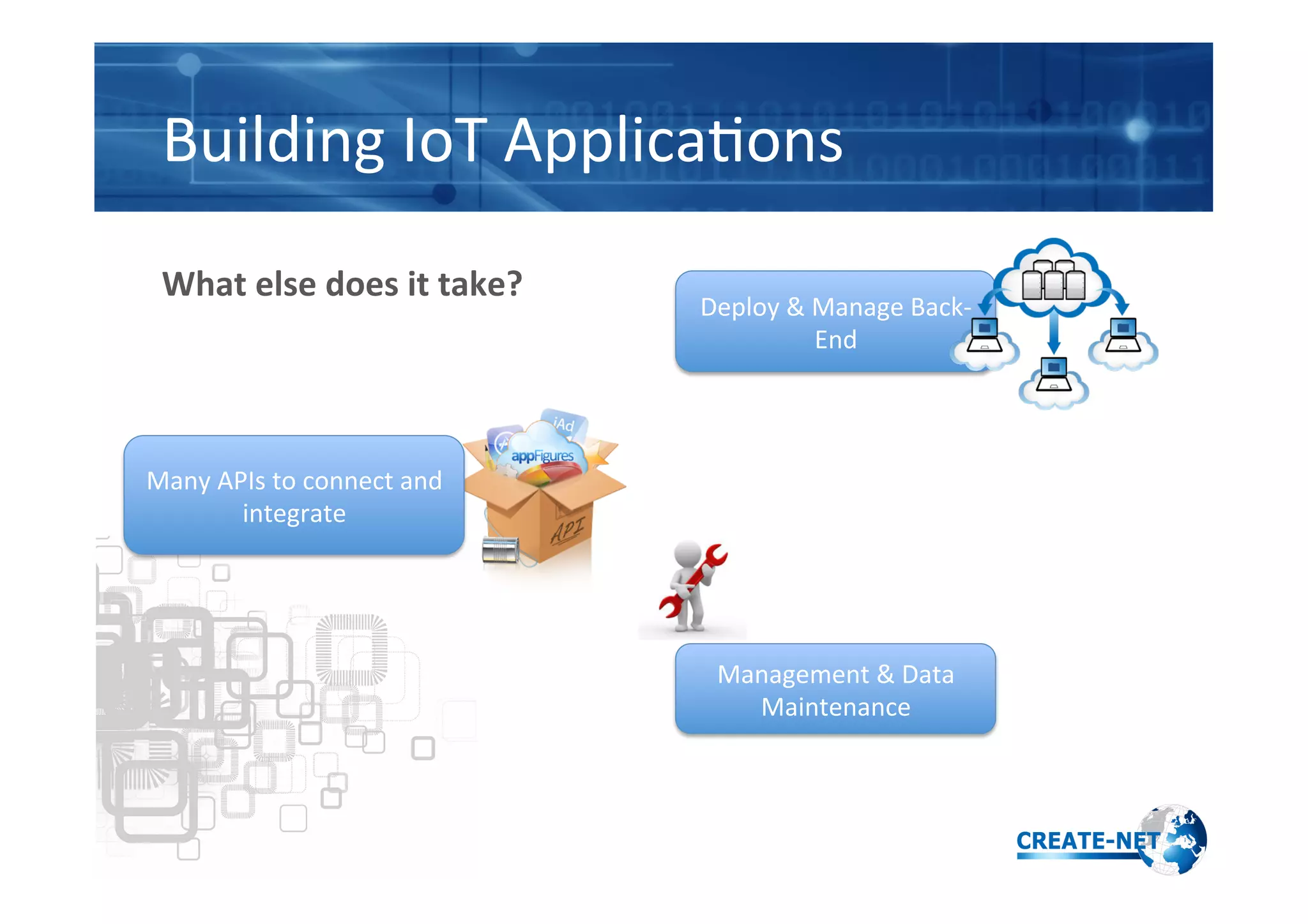 Building IoT Applications

What else does it take?

Deploy & Manage Back-End

Many APIs to connect and integrate

iAd

appFigures

API

Management & Data Maintenance

CREATE-NET